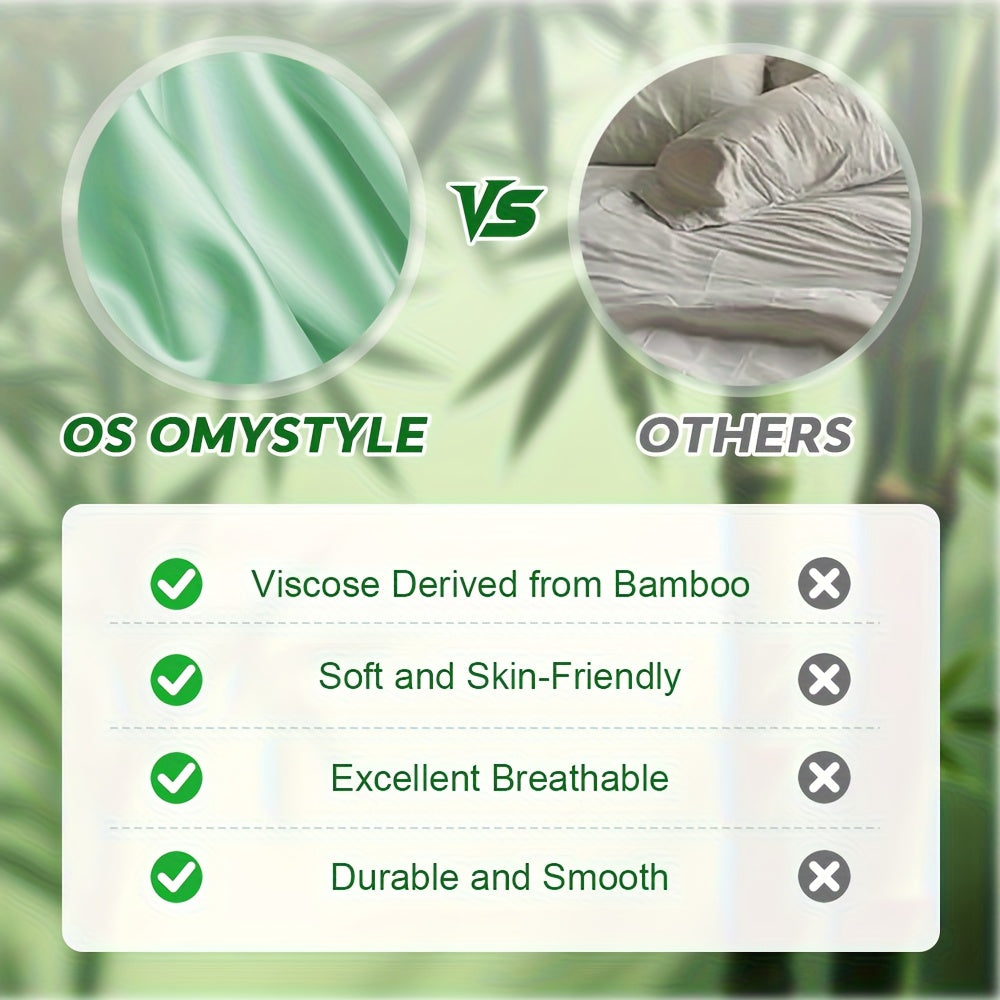 VS

OS OMYSTYLE

OTHERS

Viscose Derived from Bamboo

Soft and Skin-Friendly

Excellent Breathable

Durable and Smooth